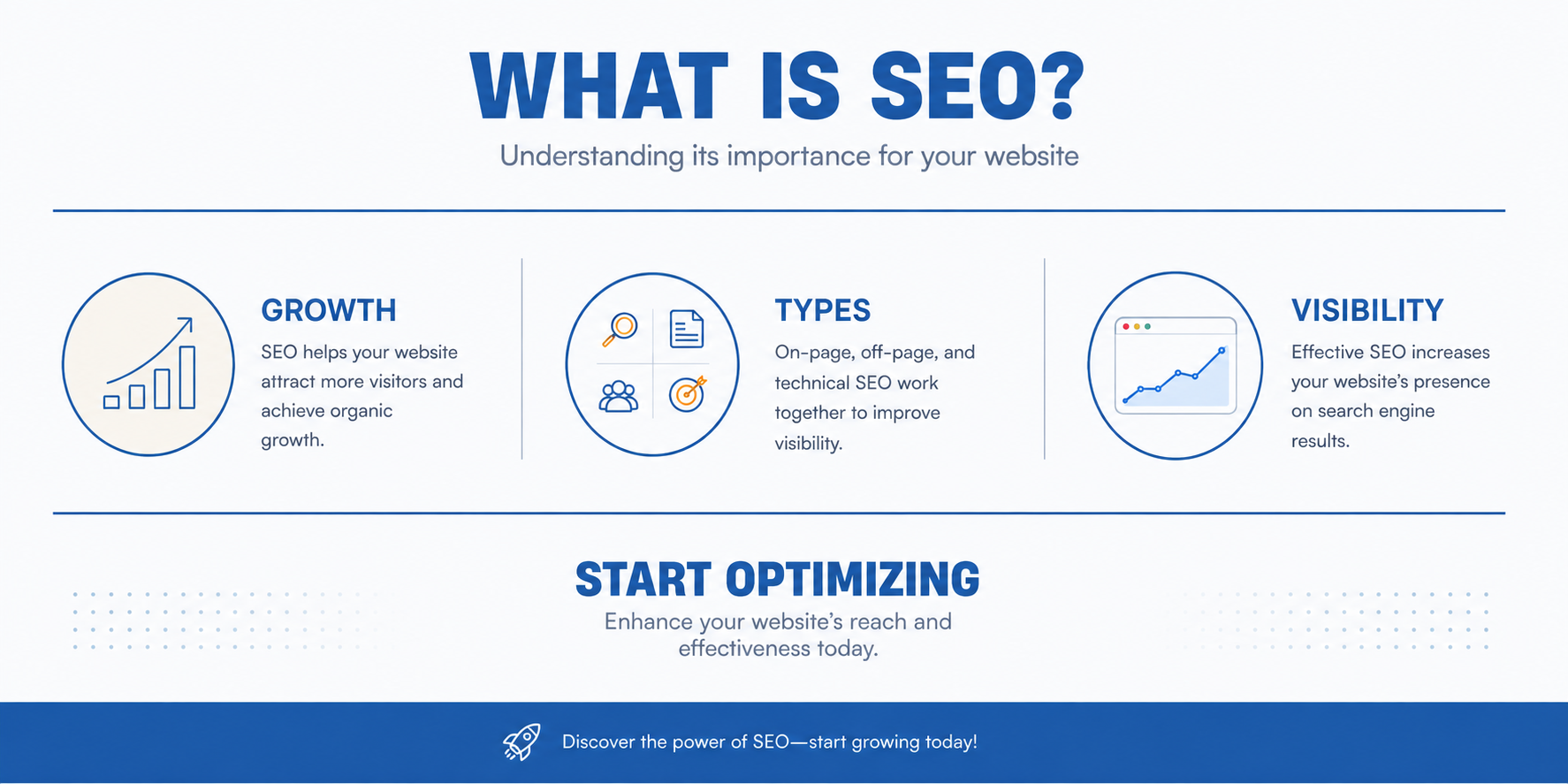 WHAT IS SEO?

Understanding its importance for your website

GROWTH

SEO helps your website attract more visitors and achieve organic growth.

TYPES

On-page, off-page, and technical SEO work together to improve visibility.

VISIBILITY

Effective SEO increases your website's presence on search engine results.

START OPTIMIZING

Enhance your website's reach and effectiveness today.

Discover the power of SEO—start growing today!